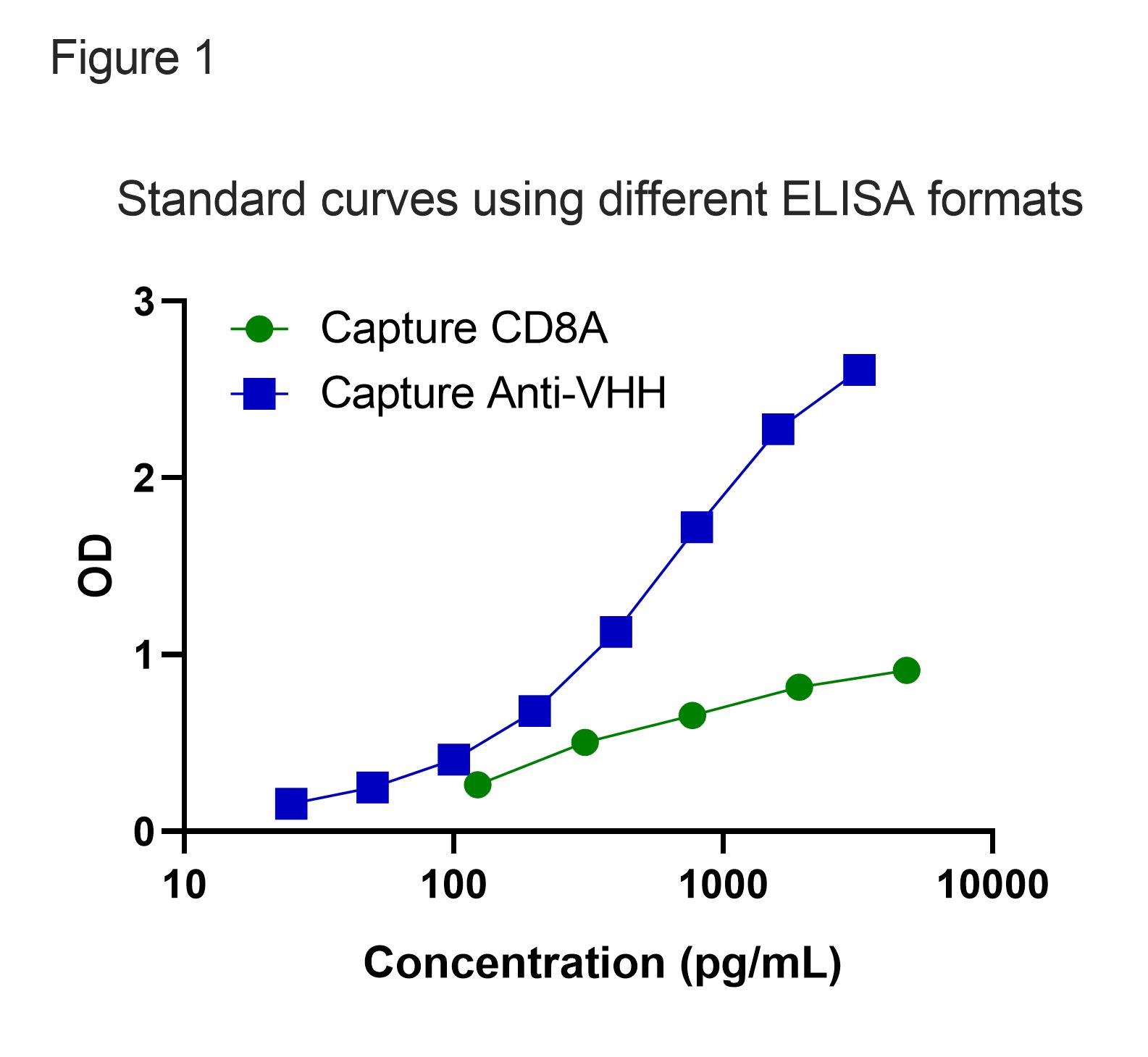 Figure 1

Standard curves using different ELISA formats

Capture CD8A
Capture Anti-VHH

OD

3
2
1
0

10
100
1000
10000

Concentration (pg/mL)